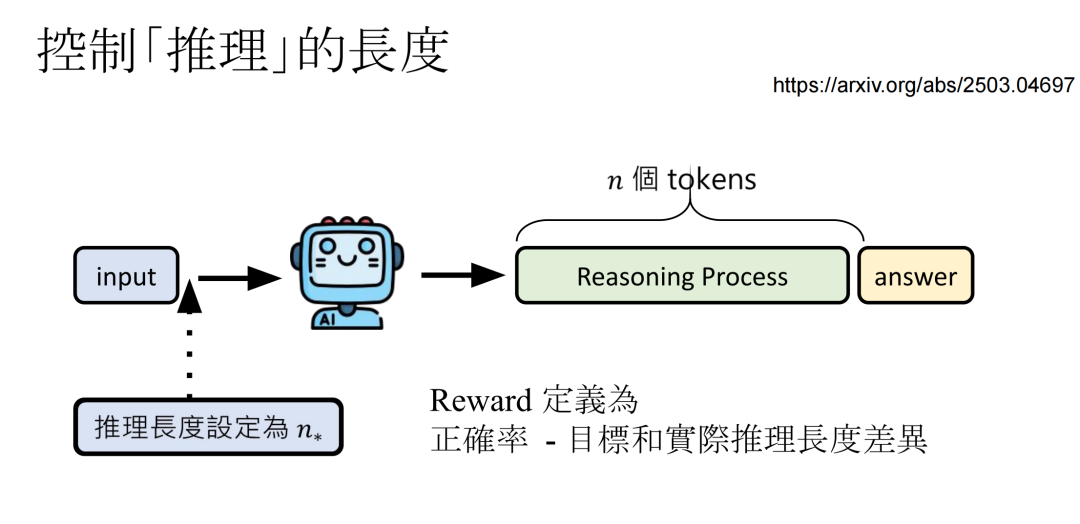 控制「推理」的長度

https://arxiv.org/abs/2503.04697

$n$ 個 tokens

input

AI

Reasoning Process

answer

推理長度設定為 $n_*$

Reward 定義為
正確率 - 目標和實際推理長度差異